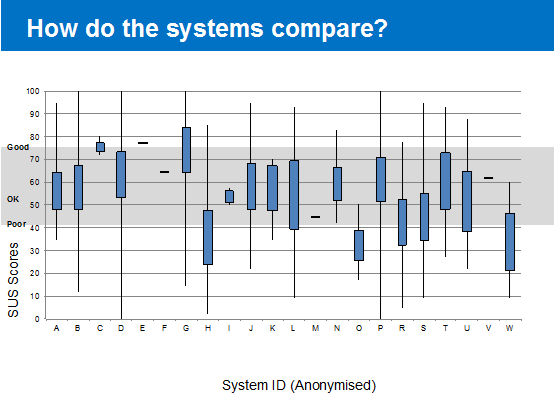 How do the systems compare?

100
90
80
Good
70
60
OK
50
Poor
40
30
20
10
0

SUS Scores

A B C D E F G H I J K L M N O P R S T U V W

System ID (Anonymised)